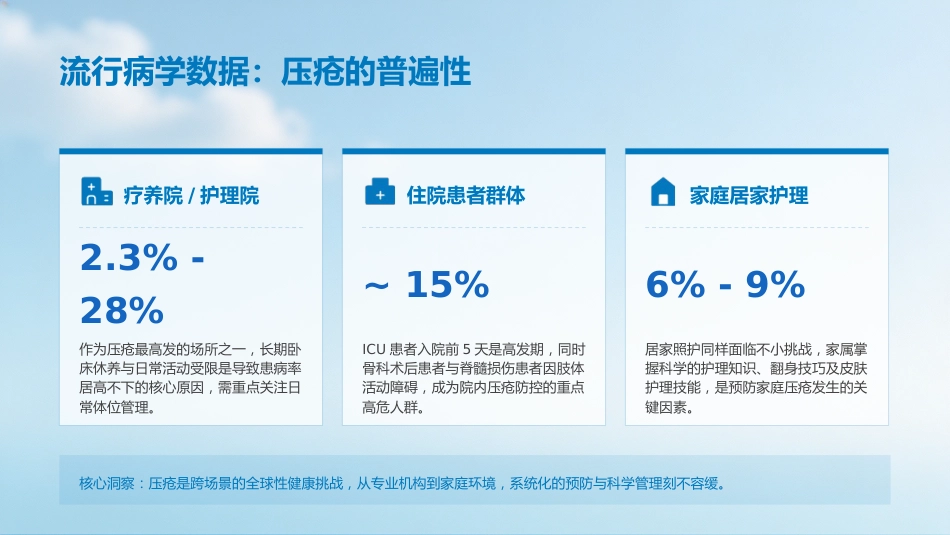 流行病学数据：压疮的普遍性

疗养院 / 护理院

2.3% - 28%

作为压疮最高发的场所之一，长期卧床休养与日常活动受限是导致患病率居高不下的核心原因，需重点关注日常体位管理。

住院患者群体

~ 15%

ICU 患者入院前 5 天是高发期，同时骨科术后患者与脊髓损伤患者因肢体活动障碍，成为院内压疮防控的重点高危人群。

家庭居家护理

6% - 9%

居家照护同样面临不小挑战，家属掌握科学的护理知识、翻身技巧及皮肤护理技能，是预防家庭压疮发生的关键因素。

核心洞察：压疮是跨场景的全球性健康挑战，从专业机构到家庭环境，系统化的预防与科学管理刻不容缓。